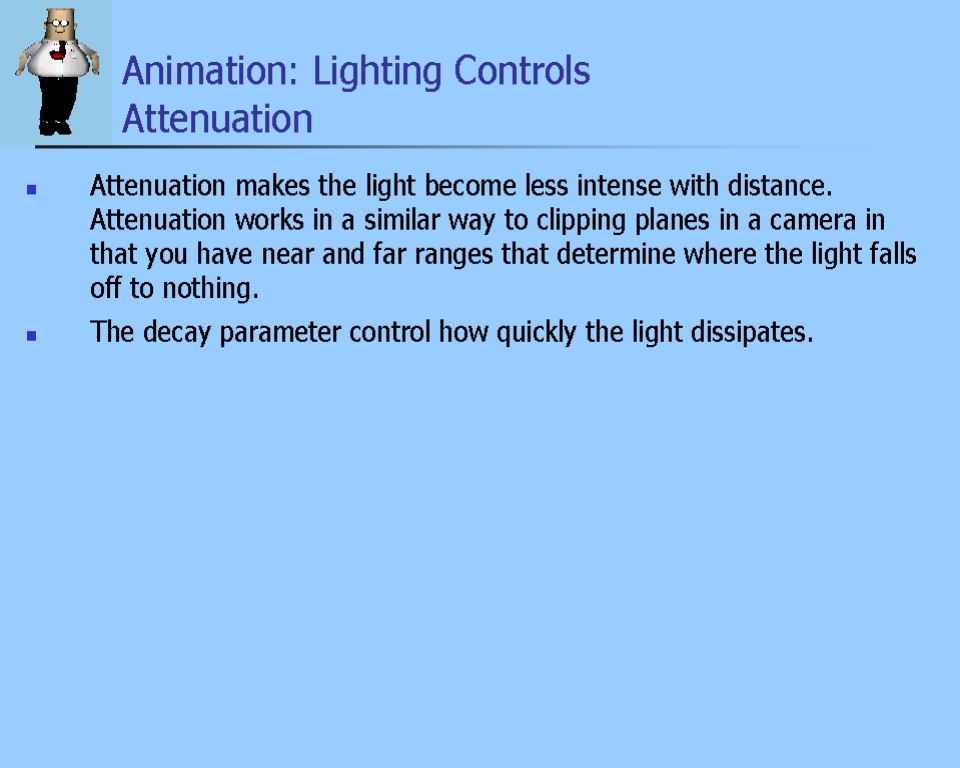 Animation: Lighting Controls
Attenuation

- Attenuation makes the light become less intense with distance. Attenuation works in a similar way to clipping planes in a camera in that you have near and far ranges that determine where the light falls off to nothing.
- The decay parameter control how quickly the light dissipates.